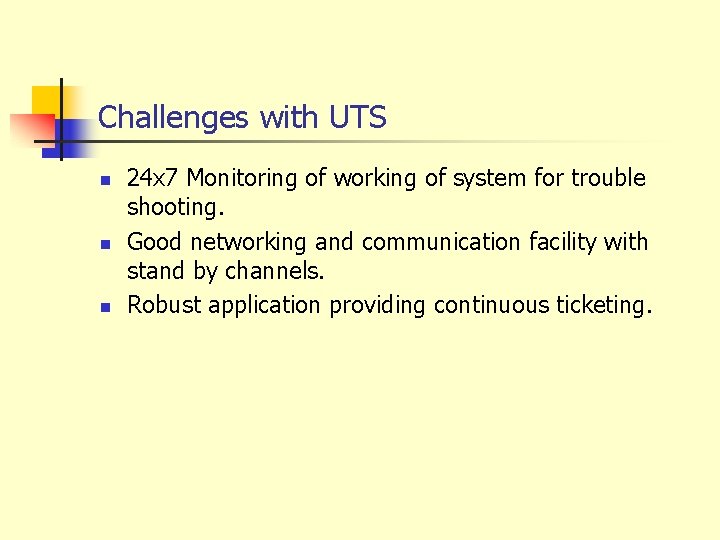 Challenges with UTS

- 24x7 Monitoring of working of system for trouble shooting.
- Good networking and communication facility with stand by channels.
- Robust application providing continuous ticketing.